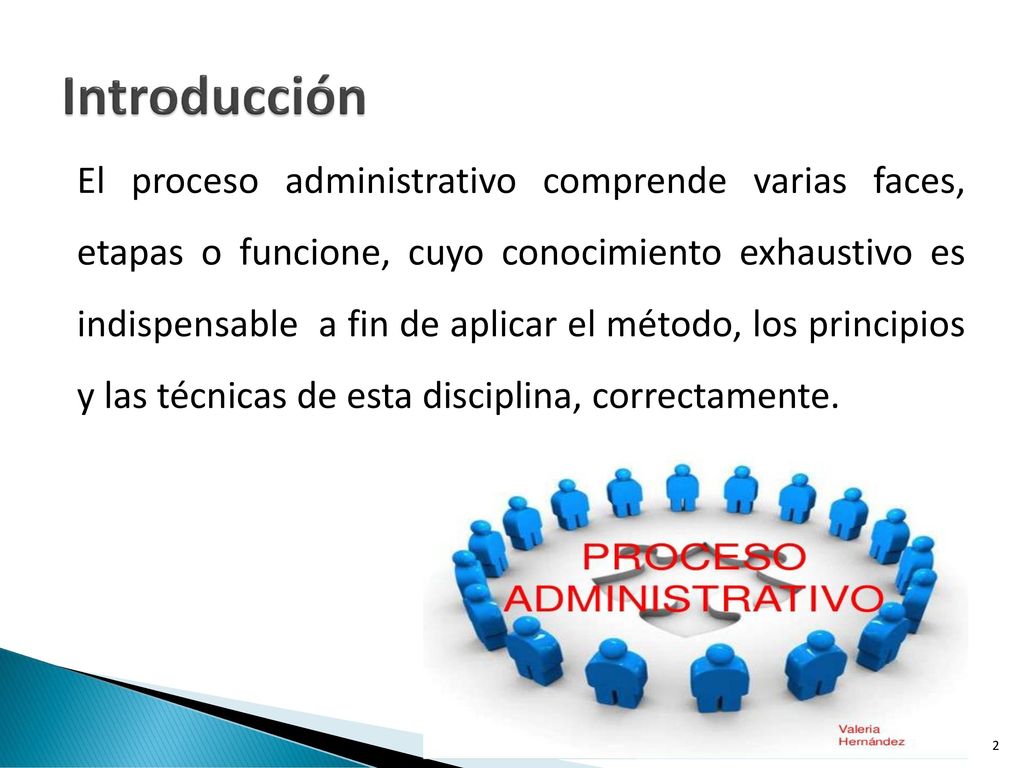 Introducción

El proceso administrativo comprende varias faces, etapas o funcione, cuyo conocimiento exhaustivo es indispensable a fin de aplicar el método, los principios y las técnicas de esta disciplina, correctamente.

PROCESO ADMINISTRATIVO

Valeria Hernández

2